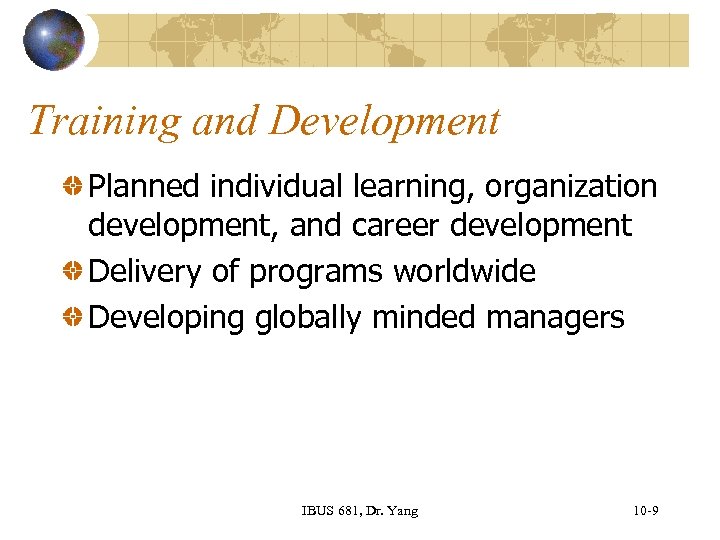 Training and Development

Planned individual learning, organization development, and career development

Delivery of programs worldwide

Developing globally minded managers

IBUS 681, Dr. Yang

10-9